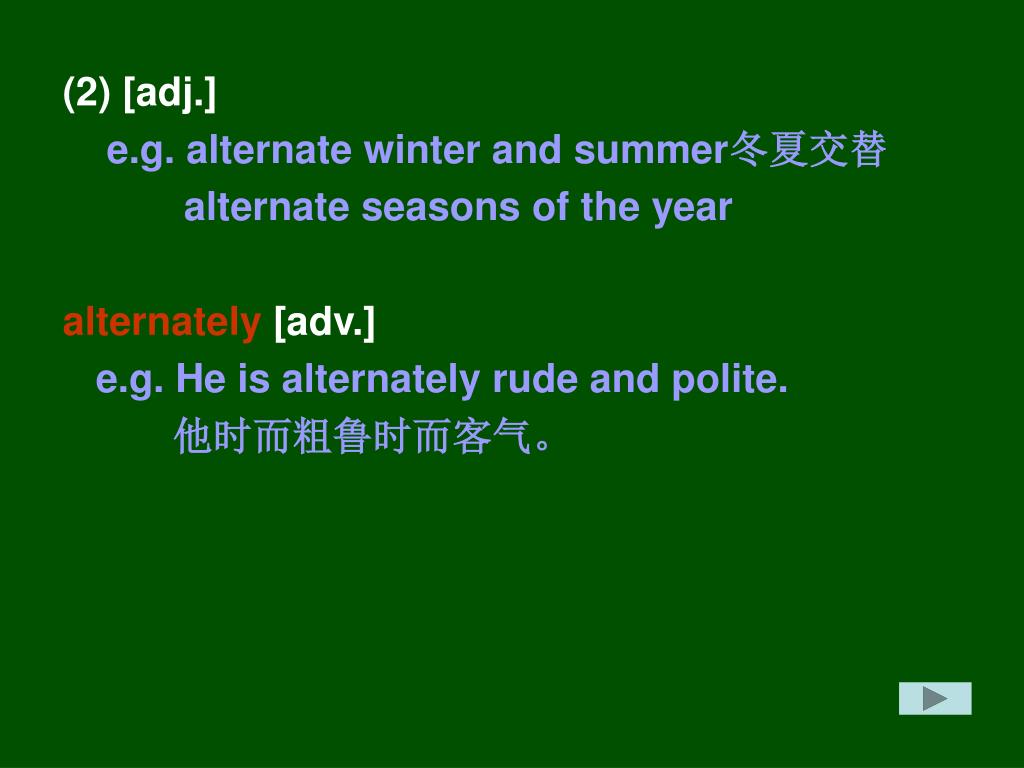 (2) [adj.]
e.g. alternate winter and summer冬夏交替
alternate seasons of the year

alternately [adv.]
e.g. He is alternately rude and polite.
他时而粗鲁时而客气。